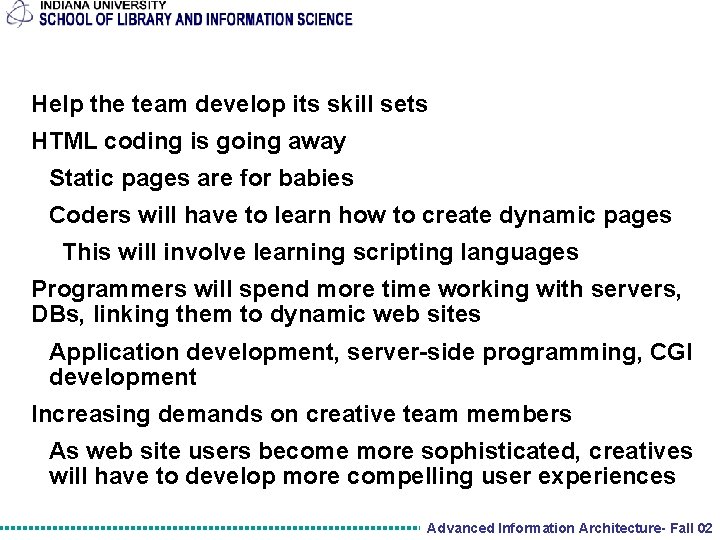 INDIANA UNIVERSITY
SCHOOL OF LIBRARY AND INFORMATION SCIENCE

Help the team develop its skill sets

HTML coding is going away

Static pages are for babies

Coders will have to learn how to create dynamic pages

This will involve learning scripting languages

Programmers will spend more time working with servers, DBs, linking them to dynamic web sites

Application development, server-side programming, CGI development

Increasing demands on creative team members

As web site users become more sophisticated, creatives will have to develop more compelling user experiences

Advanced Information Architecture- Fall 02